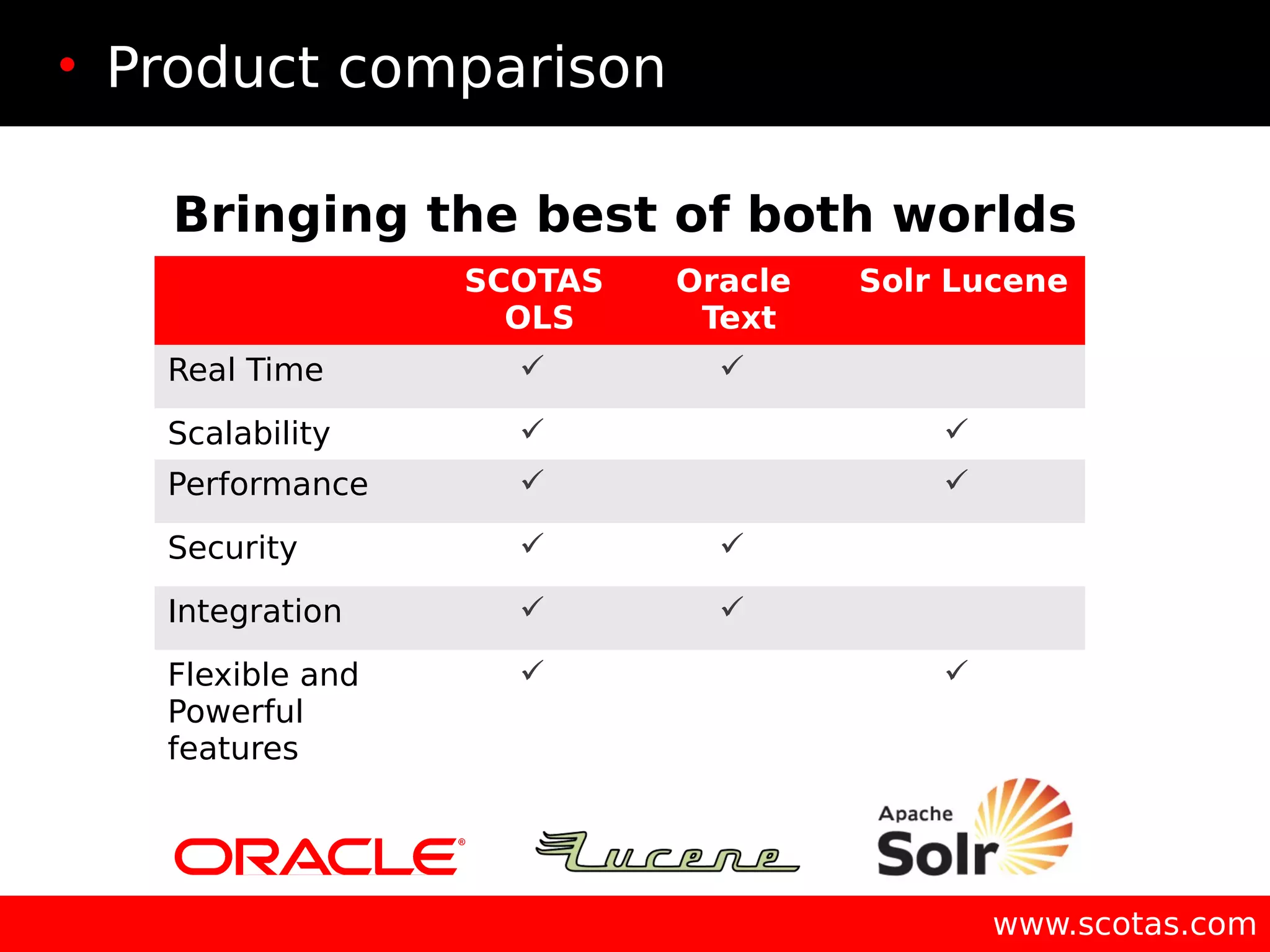 • Product comparison

Bringing the best of both worlds

| | SCOTAS OLS | Oracle Text | Solr Lucene |
|---|---|---|---|
| Real Time | ✓ | ✓ | |
| Scalability | ✓ | | ✓ |
| Performance | ✓ | | ✓ |
| Security | ✓ | ✓ | |
| Integration | ✓ | ✓ | |
| Flexible and Powerful features | ✓ | | ✓ |

ORACLE®

Lucene

Apache Solr

www.scotas.com